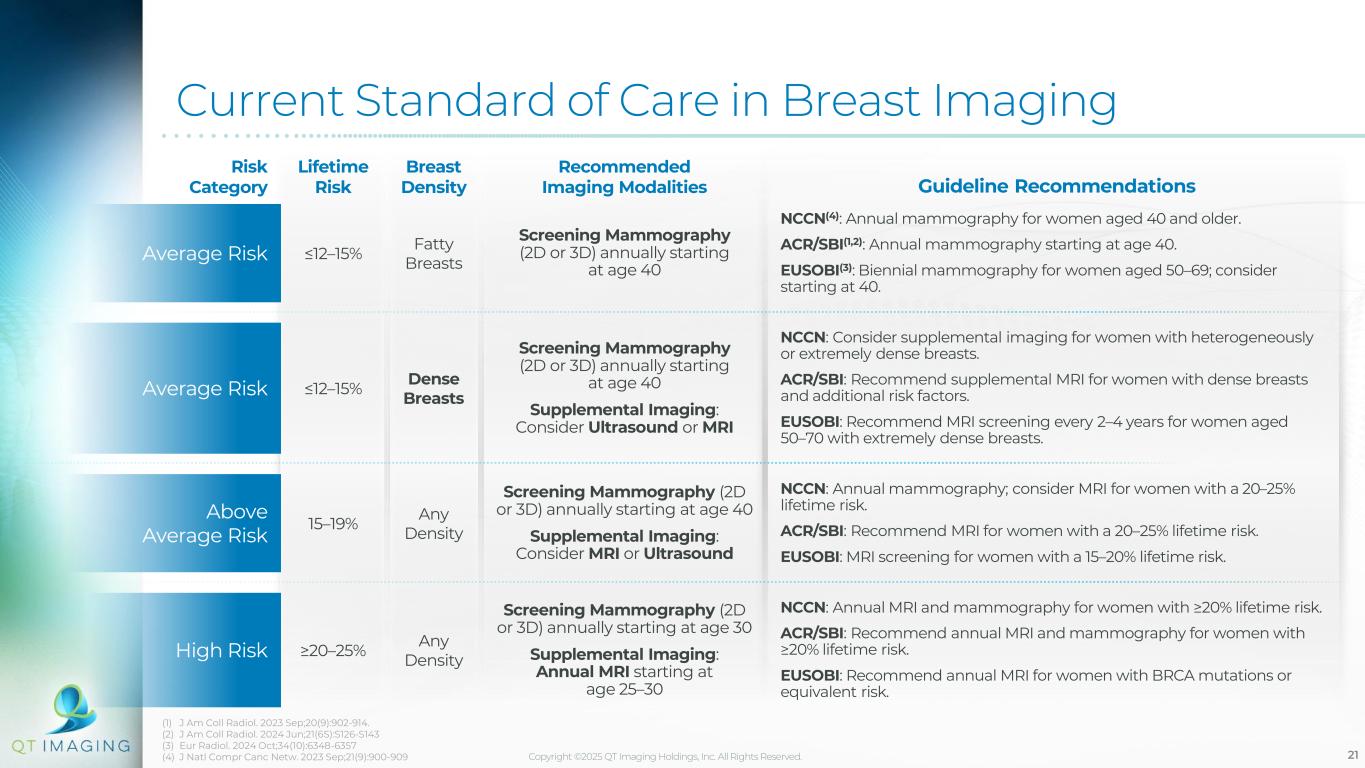 Current Standard of Care in Breast Imaging

| Risk Category | Lifetime Risk | Breast Density | Recommended Imaging Modalities | Guideline Recommendations |
|---|---|---|---|---|
| Average Risk | ≤12–15% | Fatty Breasts | Screening Mammography (2D or 3D) annually starting at age 40 | NCCN$^{(4)}$: Annual mammography for women aged 40 and older. ACR/SBI$^{(1,2)}$: Annual mammography starting at age 40. EUSOBI$^{(3)}$: Biennial mammography for women aged 50–69; consider starting at 40. |
| Average Risk | ≤12–15% | Dense Breasts | Screening Mammography (2D or 3D) annually starting at age 40 Supplemental Imaging: Consider Ultrasound or MRI | NCCN: Consider supplemental imaging for women with heterogeneously or extremely dense breasts. ACR/SBI: Recommend supplemental MRI for women with dense breasts and additional risk factors. EUSOBI: Recommend MRI screening every 2–4 years for women aged 50–70 with extremely dense breasts. |
| Above Average Risk | 15–19% | Any Density | Screening Mammography (2D or 3D) annually starting at age 40 Supplemental Imaging: Consider MRI or Ultrasound | NCCN: Annual mammography; consider MRI for women with a 20–25% lifetime risk. ACR/SBI: Recommend MRI for women with a 20–25% lifetime risk. EUSOBI: MRI screening for women with a 15–20% lifetime risk. |
| High Risk | ≥20–25% | Any Density | Screening Mammography (2D or 3D) annually starting at age 30 Supplemental Imaging: Annual MRI starting at age 25–30 | NCCN: Annual MRI and mammography for women with ≥20% lifetime risk. ACR/SBI: Recommend annual MRI and mammography for women with ≥20% lifetime risk. EUSOBI: Recommend annual MRI for women with BRCA mutations or equivalent risk. |

QT IMAGING

(1) J Am Coll Radiol. 2023 Sep;20(9):902-914.
(2) J Am Coll Radiol. 2024 Jun;21(6S):S126-S143
(3) Eur Radiol. 2024 Oct;34(10):6348-6357
(4) J Natl Compr Canc Netw. 2023 Sep;21(9):900-909

Copyright ©2025 QT Imaging Holdings, Inc. All Rights Reserved.

21